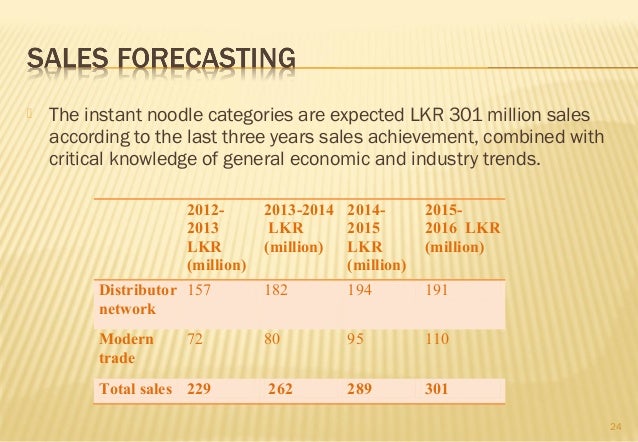 SALES FORECASTING

The instant noodle categories are expected LKR 301 million sales according to the last three years sales achievement, combined with critical knowledge of general economic and industry trends.

| | 2012-2013 LKR (million) | 2013-2014 LKR (million) | 2014-2015 LKR (million) | 2015-2016 LKR (million) |
|---|---|---|---|---|
| Distributor network | 157 | 182 | 194 | 191 |
| Modern trade | 72 | 80 | 95 | 110 |
| Total sales | 229 | 262 | 289 | 301 |

24